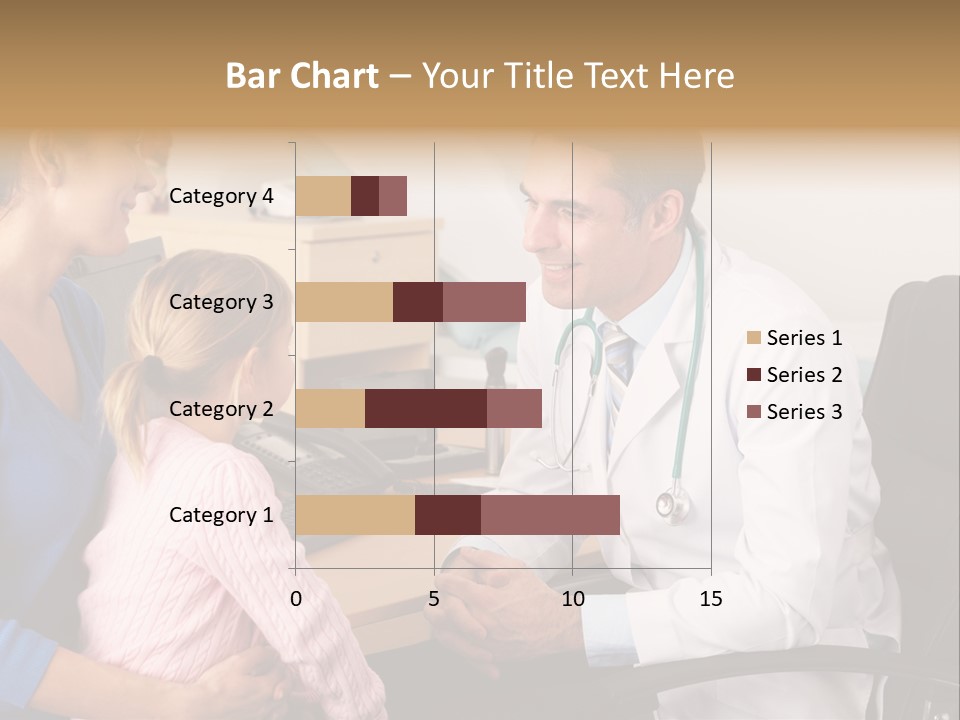 Bar Chart – Your Title Text Here

Category 4
Category 3
Category 2
Category 1

0
5
10
15

Series 1
Series 2
Series 3